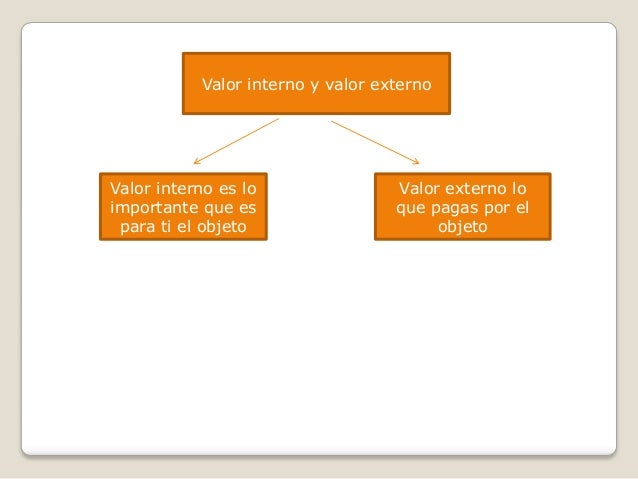 Valor interno y valor externo

Valor interno es lo importante que es para ti el objeto

Valor externo lo que pagas por el objeto